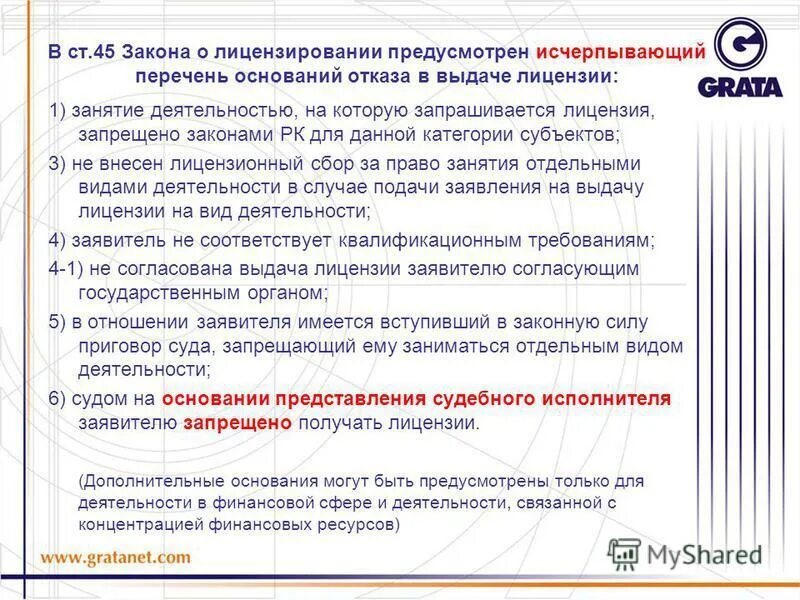 В ст.45 Закона о лицензировании предусмотрен исчерпывающий перечень оснований отказа в выдаче лицензии:

GRATA

1) занятие деятельностью, на которую запрашивается лицензия, запрещено законами РК для данной категории субъектов;

3) не внесен лицензионный сбор за право занятия отдельными видами деятельности в случае подачи заявления на выдачу лицензии на вид деятельности;

4) заявитель не соответствует квалификационным требованиям;

4-1) не согласована выдача лицензии заявителю согласующим государственным органом;

5) в отношении заявителя имеется вступивший в законную силу приговор суда, запрещающий ему заниматься отдельным видом деятельности;

6) судом на основании представления судебного исполнителя заявителю запрещено получать лицензии.

(Дополнительные основания могут быть предусмотрены только для деятельности в финансовой сфере и деятельности, связанной с концентрацией финансовых ресурсов)

www.gratanet.com

MyShared